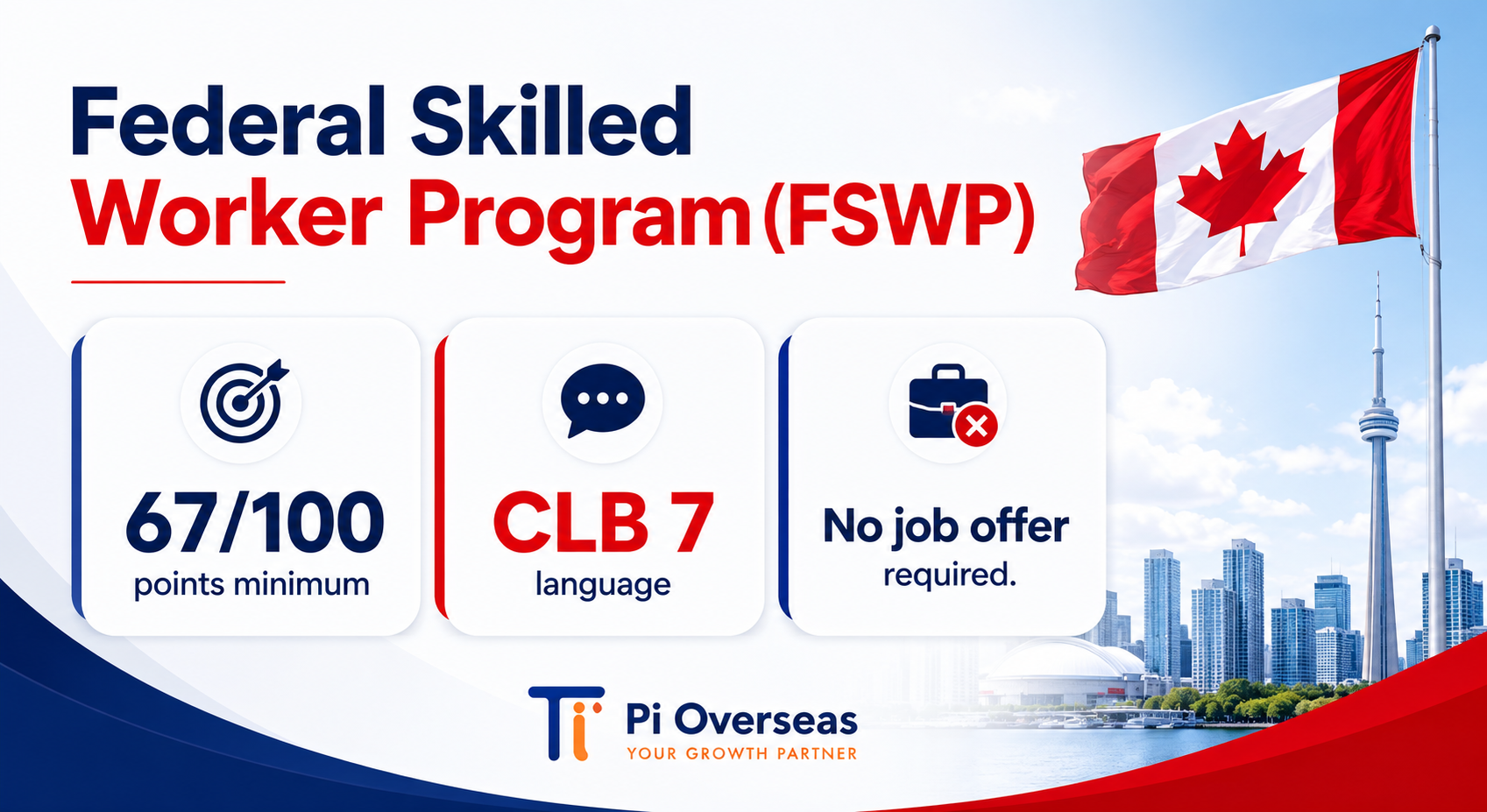 Federal Skilled
Worker Program (FSWP)

67/100
points minimum

CLB 7
language

No job offer
required.

Pi Overseas
YOUR GROWTH PARTNER